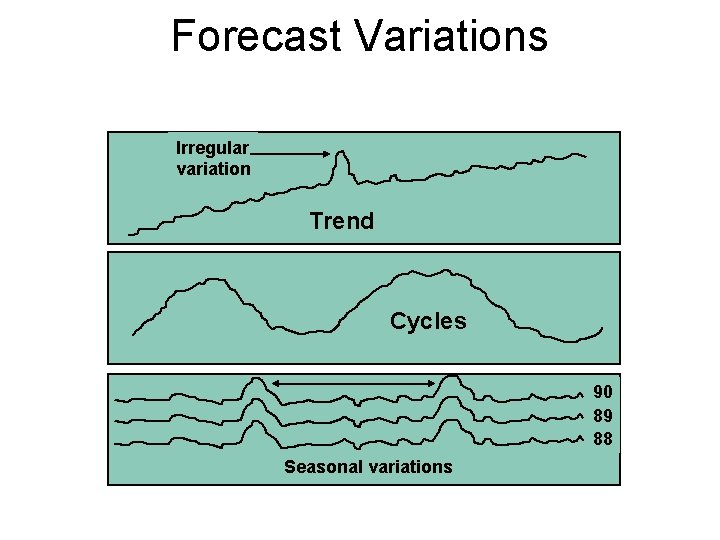 Forecast Variations

Irregular variation

Trend

Cycles

90
89
88

Seasonal variations